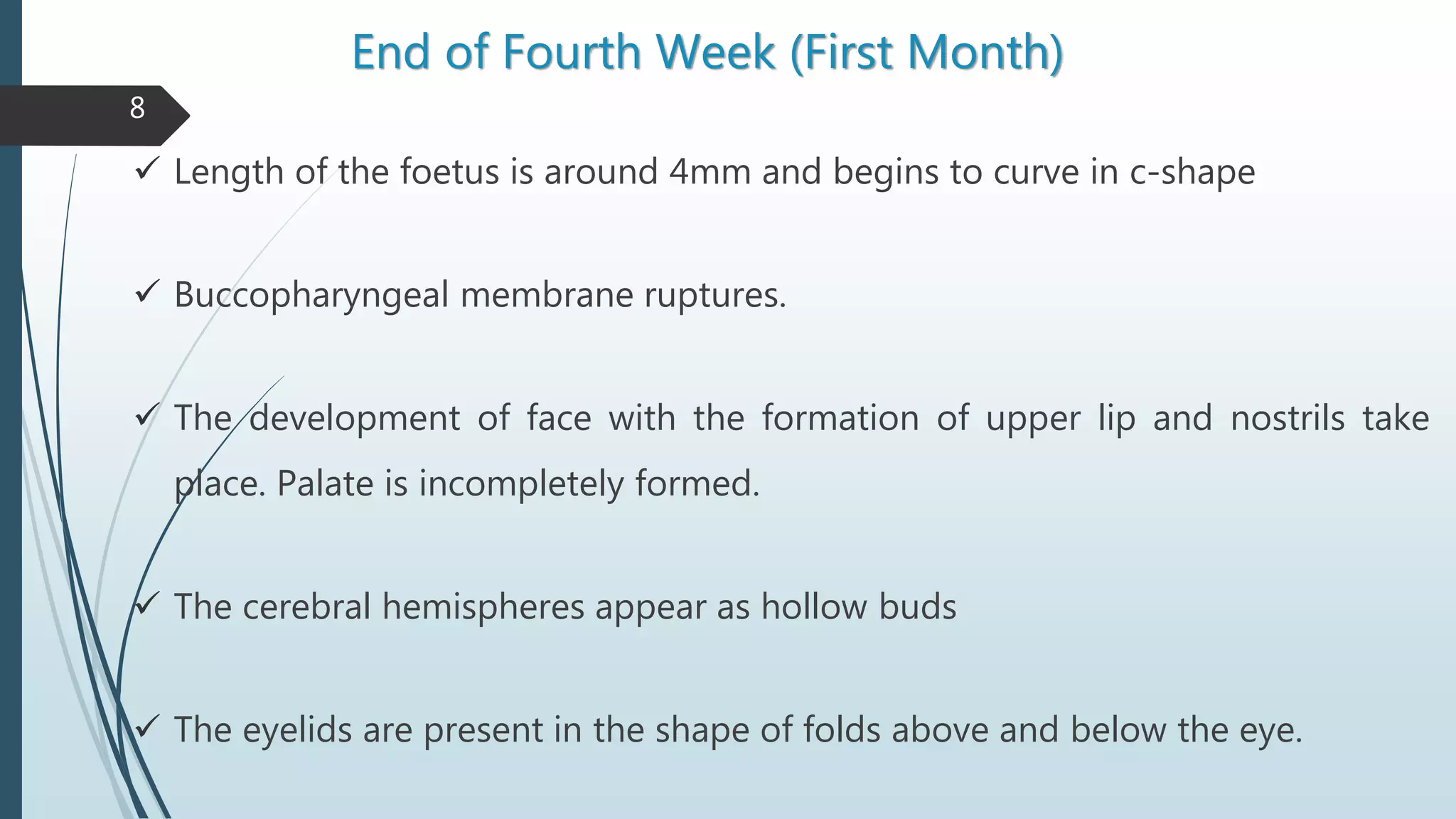 End of Fourth Week (First Month)

8

✓ Length of the foetus is around 4mm and begins to curve in c-shape

✓ Buccopharyngeal membrane ruptures.

✓ The development of face with the formation of upper lip and nostrils take place. Palate is incompletely formed.

✓ The cerebral hemispheres appear as hollow buds

✓ The eyelids are present in the shape of folds above and below the eye.